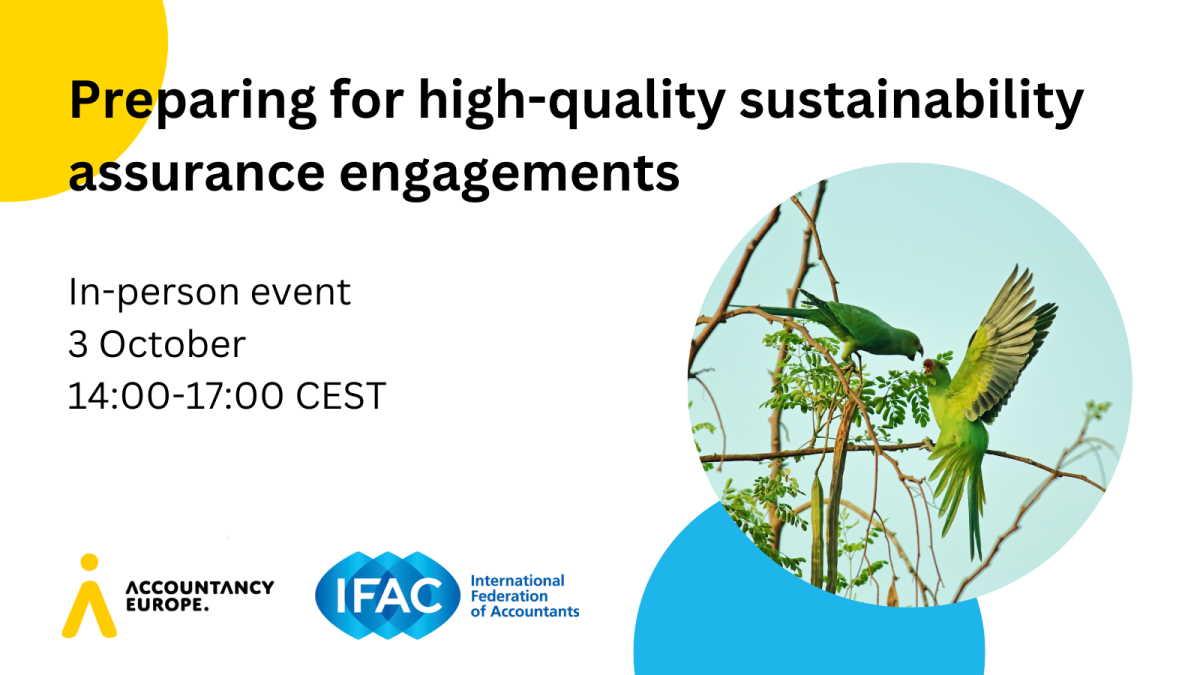 Preparing for high-quality sustainability assurance engagements

In-person event
3 October
14:00-17:00 CEST

ACCOUNTANCY EUROPE.

IFAC International Federation of Accountants